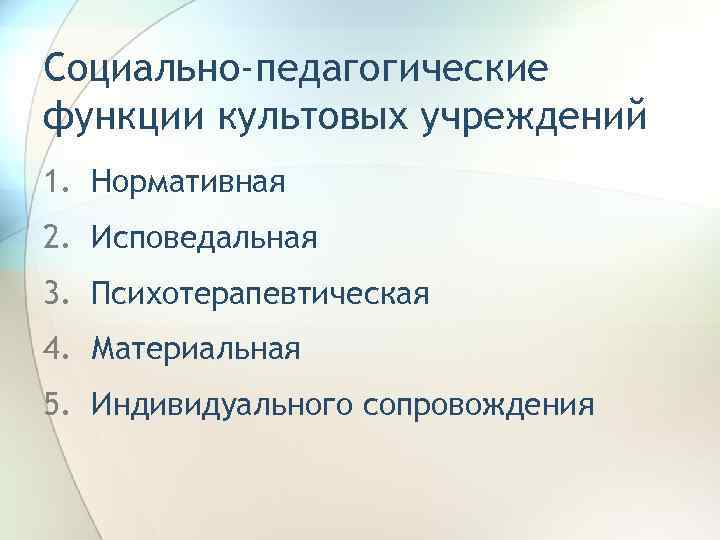 Социально-педагогические функции культовых учреждений

1. Нормативная
2. Исповедальная
3. Психотерапевтическая
4. Материальная
5. Индивидуального сопровождения